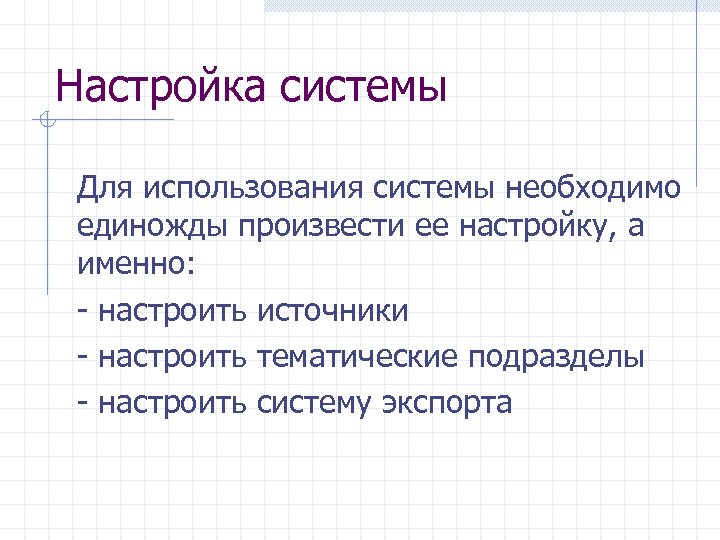 Настройка системы

Для использования системы необходимо единожды произвести ее настройку, а именно:

- настроить источники

- настроить тематические подразделы

- настроить систему экспорта